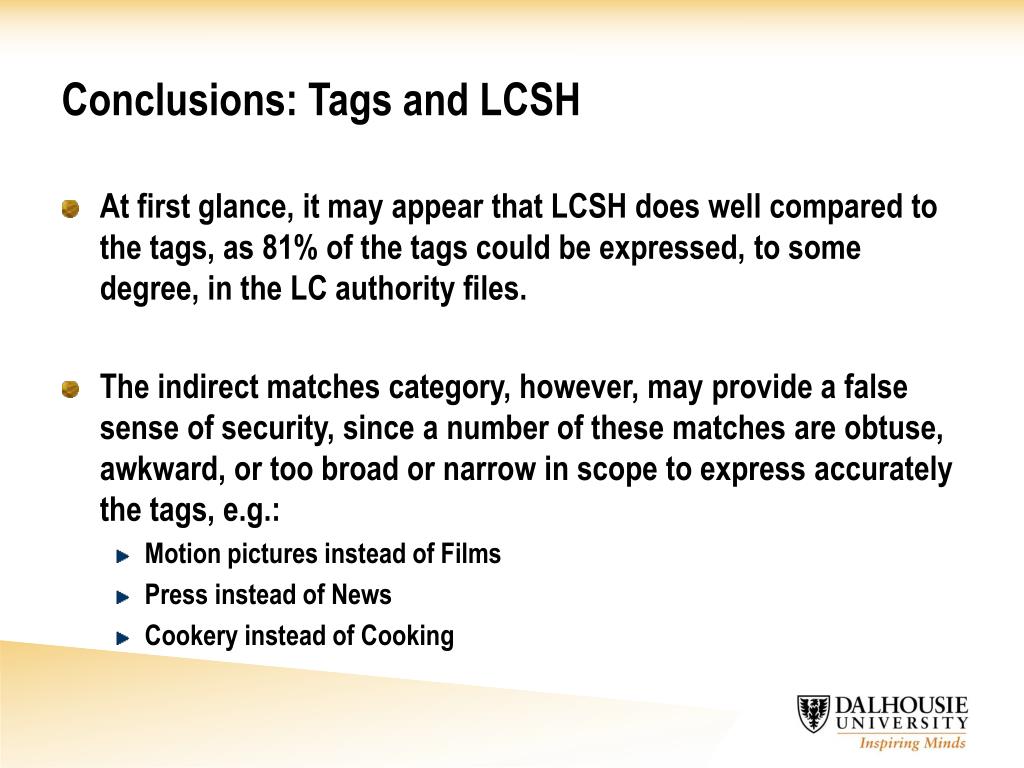 Conclusions: Tags and LCSH

At first glance, it may appear that LCSH does well compared to the tags, as 81% of the tags could be expressed, to some degree, in the LC authority files.

The indirect matches category, however, may provide a false sense of security, since a number of these matches are obtuse, awkward, or too broad or narrow in scope to express accurately the tags, e.g.:

Motion pictures instead of Films

Press instead of News

Cookery instead of Cooking

DALHOUSIE UNIVERSITY
Inspiring Minds